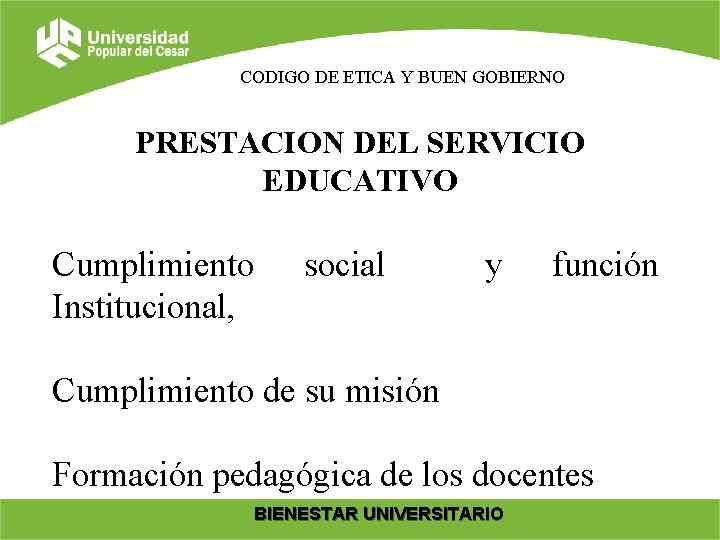 Universidad
Popular del Cesar

CODIGO DE ETICA Y BUEN GOBIERNO

PRESTACION DEL SERVICIO EDUCATIVO

Cumplimiento social y función Institucional,

Cumplimiento de su misión

Formación pedagógica de los docentes

BIENESTAR UNIVERSITARIO